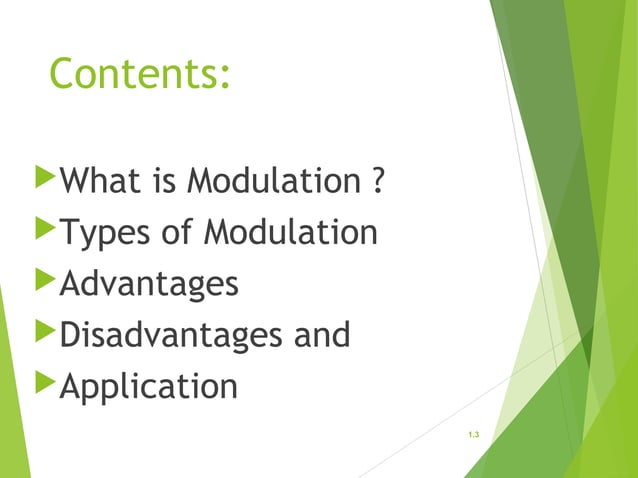 Contents:

What is Modulation ?

Types of Modulation

Advantages

Disadvantages and

Application

1.3